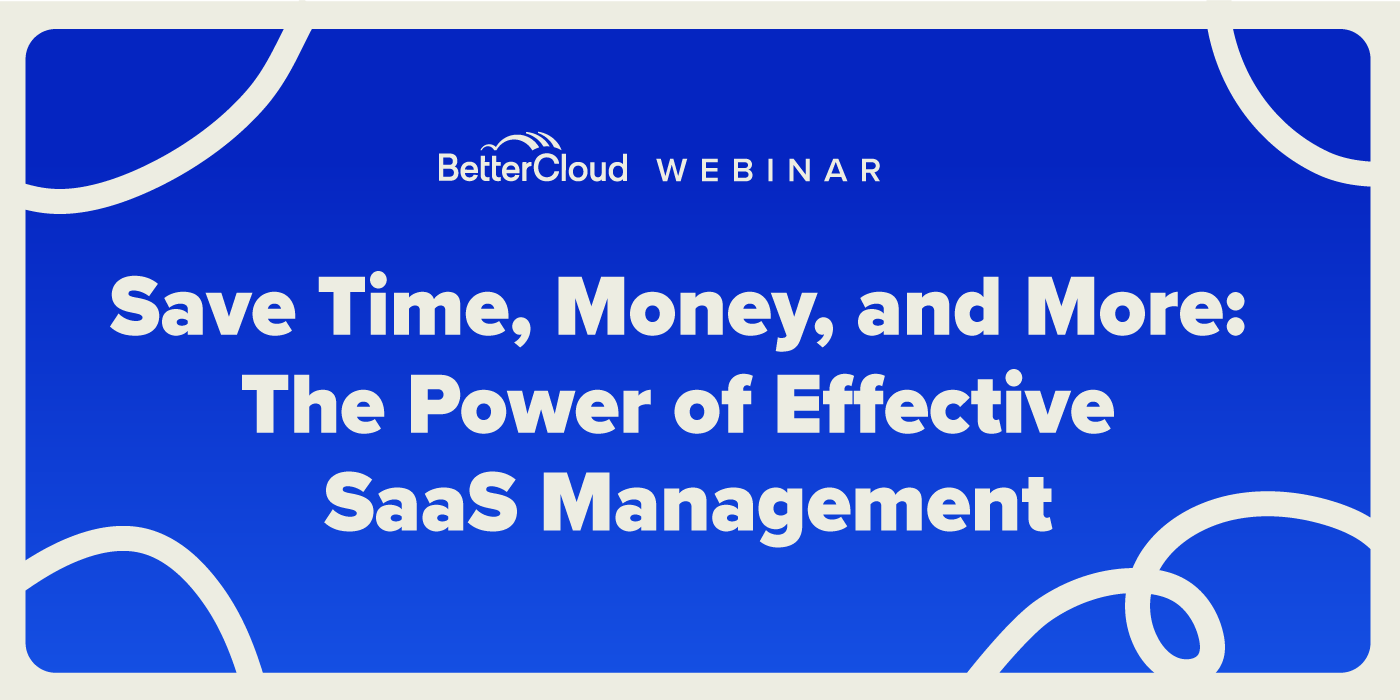 BetterCloud WEBINAR

Save Time, Money, and More: The Power of Effective SaaS Management